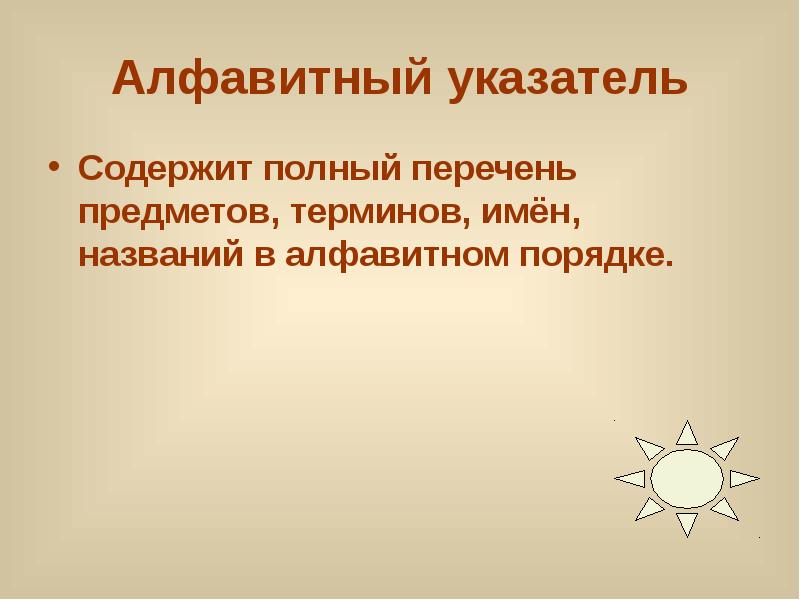 Алфавитный указатель

• Содержит полный перечень предметов, терминов, имён, названий в алфавитном порядке.